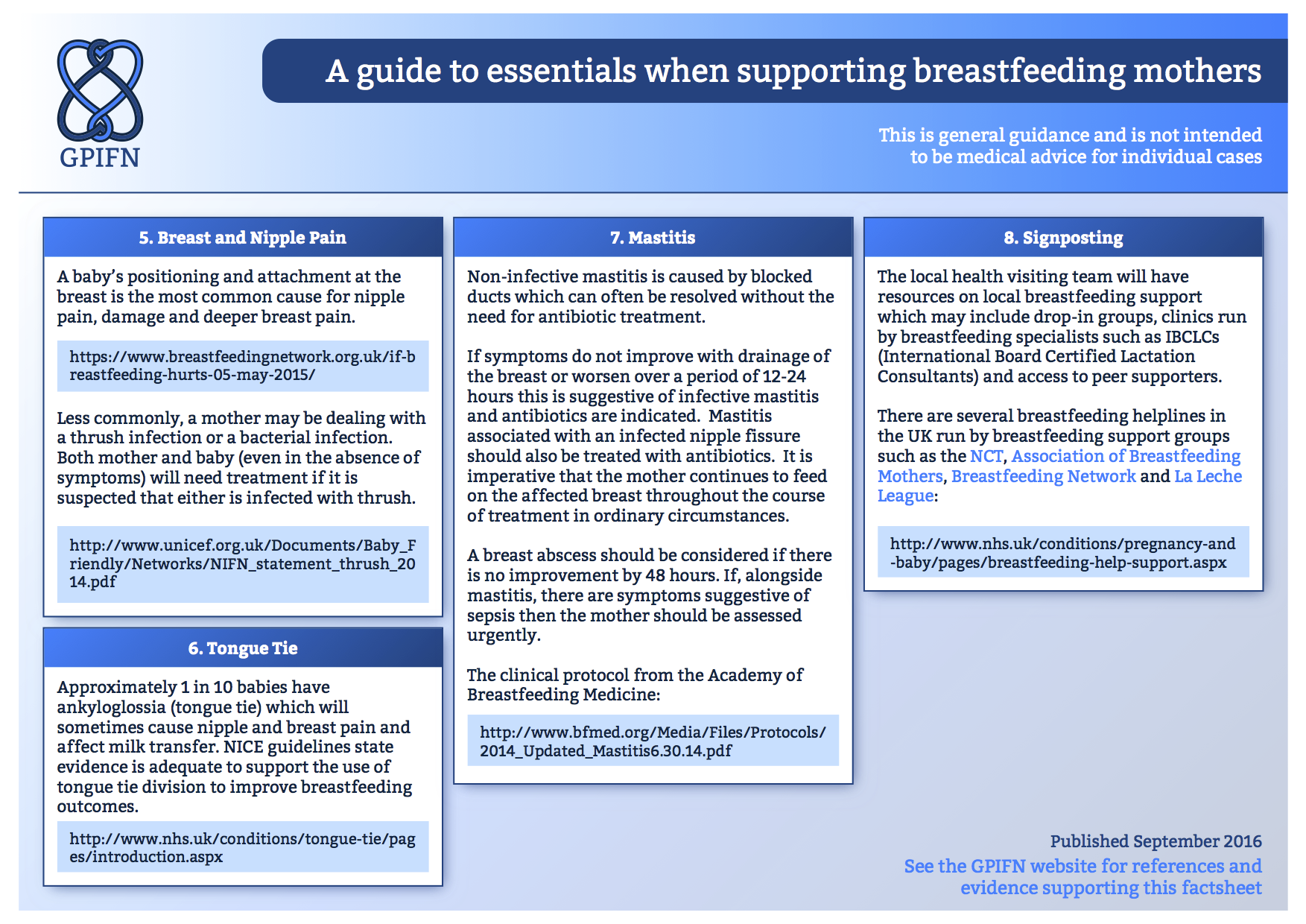 GPIFN

A guide to essentials when supporting breastfeeding mothers

This is general guidance and is not intended to be medical advice for individual cases

5. Breast and Nipple Pain

A baby's positioning and attachment at the breast is the most common cause for nipple pain, damage and deeper breast pain.

https://www.breastfeedingnetwork.org.uk/if-breastfeeding-hurts-05-may-2015/

Less commonly, a mother may be dealing with a thrush infection or a bacterial infection. Both mother and baby (even in the absence of symptoms) will need treatment if it is suspected that either is infected with thrush.

http://www.unicef.org.uk/Documents/Baby_Friendly/Networks/NIFN_statement_thrush_2014.pdf

6. Tongue Tie

Approximately 1 in 10 babies have ankyloglossia (tongue tie) which will sometimes cause nipple and breast pain and affect milk transfer. NICE guidelines state evidence is adequate to support the use of tongue tie division to improve breastfeeding outcomes.

http://www.nhs.uk/conditions/tongue-tie/pages/introduction.aspx

7. Mastitis

Non-infective mastitis is caused by blocked ducts which can often be resolved without the need for antibiotic treatment.

If symptoms do not improve with drainage of the breast or worsen over a period of 12-24 hours this is suggestive of infective mastitis and antibiotics are indicated. Mastitis associated with an infected nipple fissure should also be treated with antibiotics. It is imperative that the mother continues to feed on the affected breast throughout the course of treatment in ordinary circumstances.

A breast abscess should be considered if there is no improvement by 48 hours. If, alongside mastitis, there are symptoms suggestive of sepsis then the mother should be assessed urgently.

The clinical protocol from the Academy of Breastfeeding Medicine:

http://www.bfmed.org/Media/Files/Protocols/2014_Updated_Mastitis6.30.14.pdf

8. Signposting

The local health visiting team will have resources on local breastfeeding support which may include drop-in groups, clinics run by breastfeeding specialists such as IBCLCs (International Board Certified Lactation Consultants) and access to peer supporters.

There are several breastfeeding helplines in the UK run by breastfeeding support groups such as the NCT, Association of Breastfeeding Mothers, Breastfeeding Network and La Leche League:

http://www.nhs.uk/conditions/pregnancy-and-baby/pages/breastfeeding-help-support.aspx

Published September 2016
See the GPIFN website for references and evidence supporting this factsheet